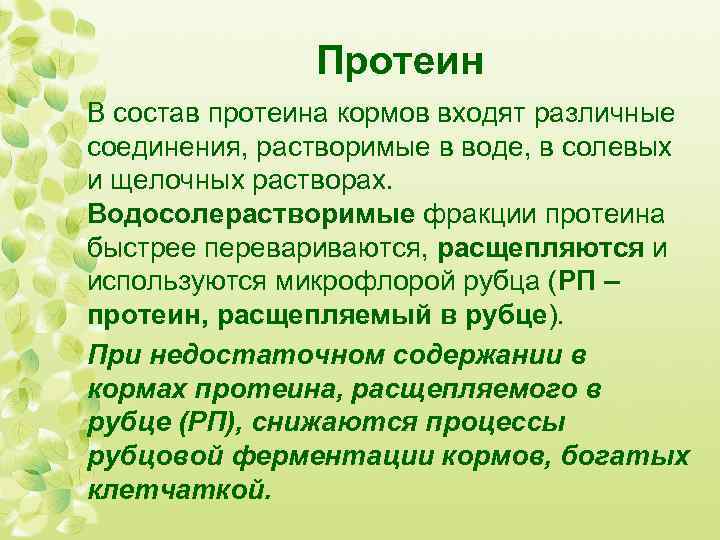 Протеин

В состав протеина кормов входят различные соединения, растворимые в воде, в солевых и щелочных растворах.

Водосолерастворимые фракции протеина быстрее перевариваются, расщепляются и используются микрофлорой рубца (РП – протеин, расщепляемый в рубце).

При недостаточном содержании в кормах протеина, расщепляемого в рубце (РП), снижаются процессы рубцовой ферментации кормов, богатых клетчаткой.